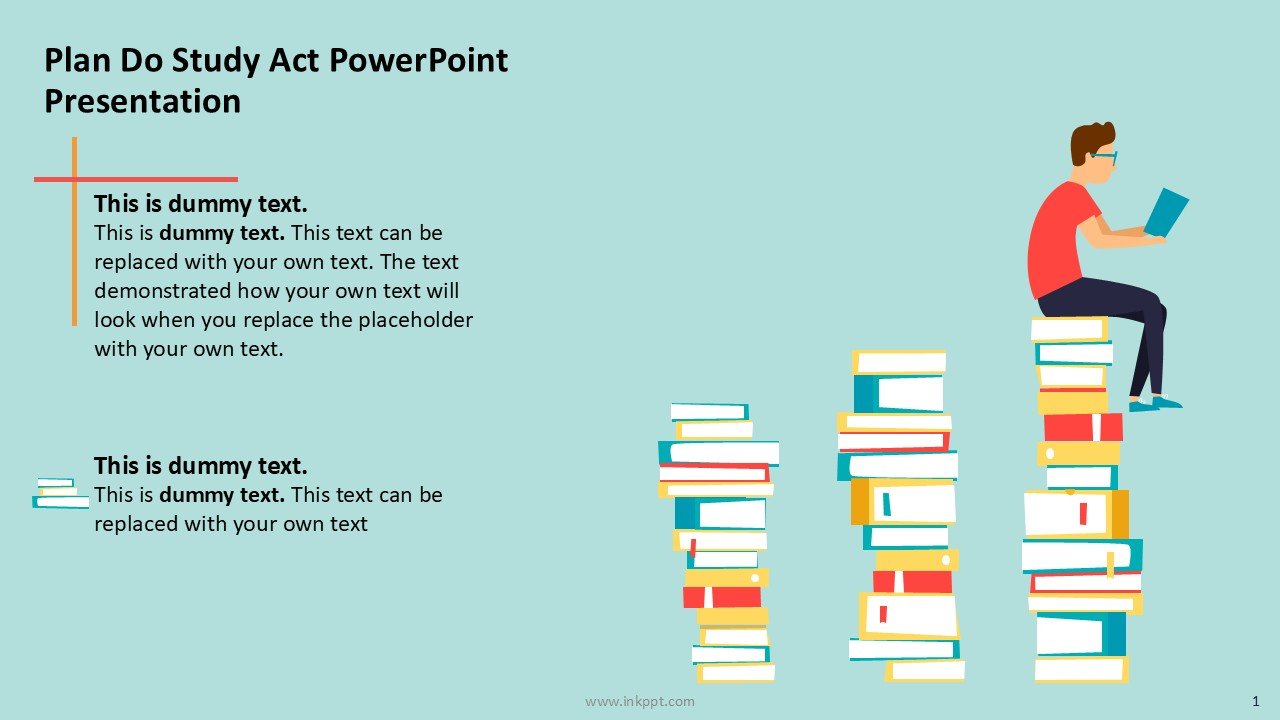 Plan Do Study Act PowerPoint Presentation

This is dummy text.
This is dummy text. This text can be replaced with your own text. The text demonstrated how your own text will look when you replace the placeholder with your own text.

This is dummy text.
This is dummy text. This text can be replaced with your own text

www.inkppt.com

1